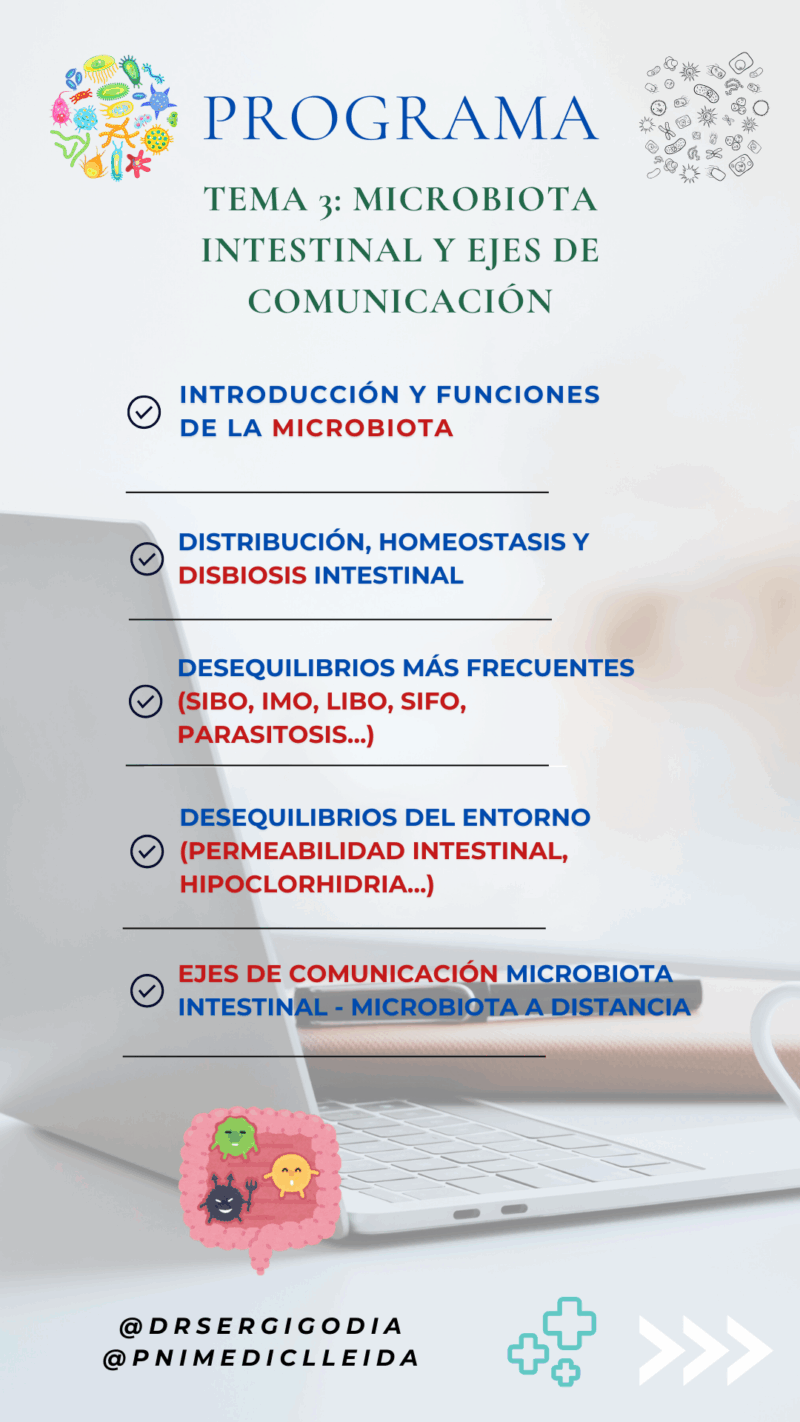 PROGRAMA

TEMA 3: MICROBIOTA INTESTINAL Y EJES DE COMUNICACIÓN

INTRODUCCIÓN Y FUNCIONES DE LA MICROBIOTA

DISTRIBUCIÓN, HOMEOSTASIS Y DISBIOSIS INTESTINAL

DESEQUILIBRIOS MÁS FRECUENTES (SIBO, IMO, LIBO, SIFO, PARASITOSIS...)

DESEQUILIBRIOS DEL ENTORNO (PERMEABILIDAD INTESTINAL, HIPOCLORHIDRIA...)

EJES DE COMUNICACIÓN MICROBIOTA INTESTINAL - MICROBIOTA A DISTANCIA

@DRSERGIGODIA
@PNIMEDICLLEIDA